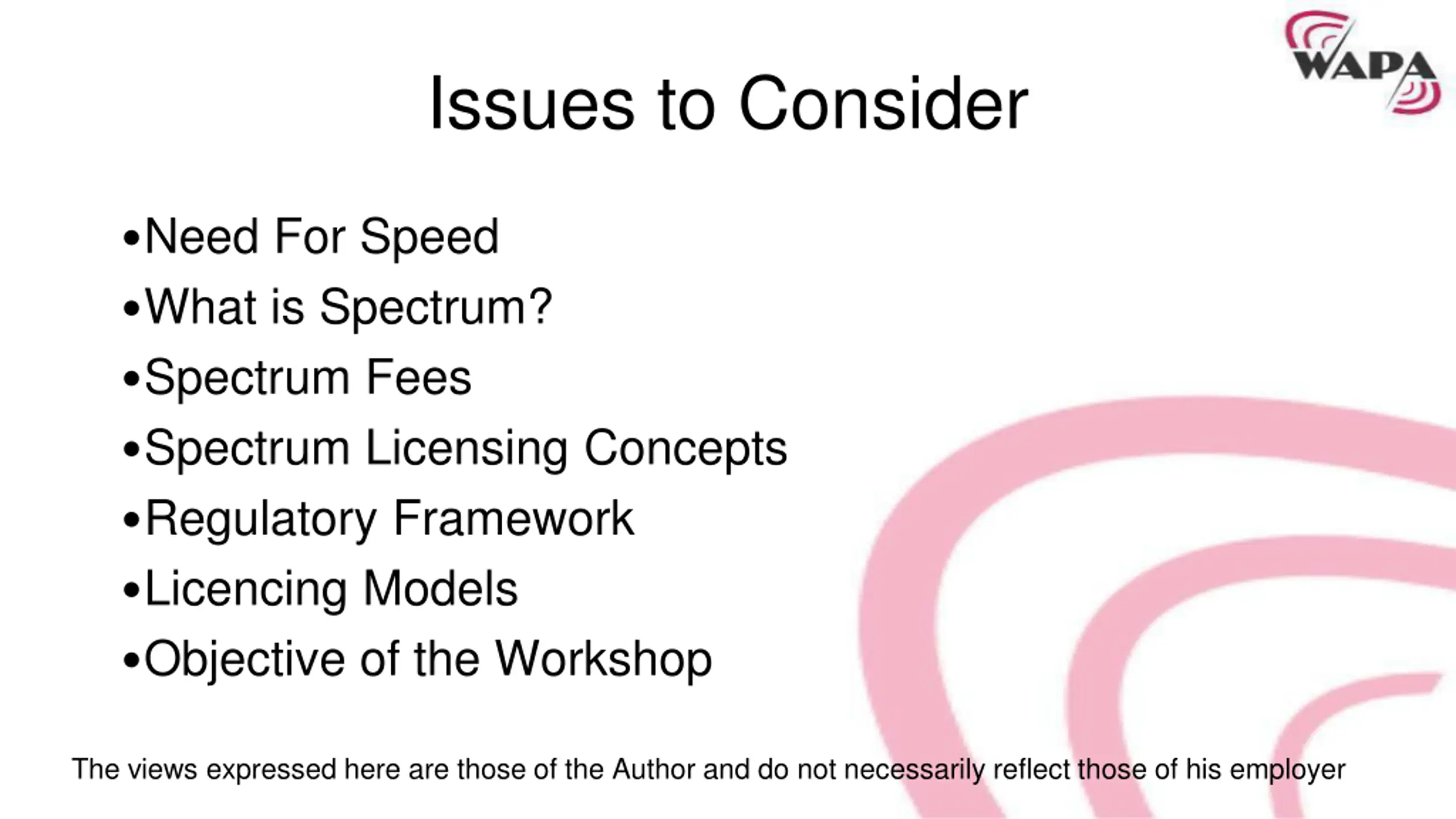 WAPA

Issues to Consider

•Need For Speed
•What is Spectrum?
•Spectrum Fees
•Spectrum Licensing Concepts
•Regulatory Framework
•Licencing Models
•Objective of the Workshop

The views expressed here are those of the Author and do not necessarily reflect those of his employer